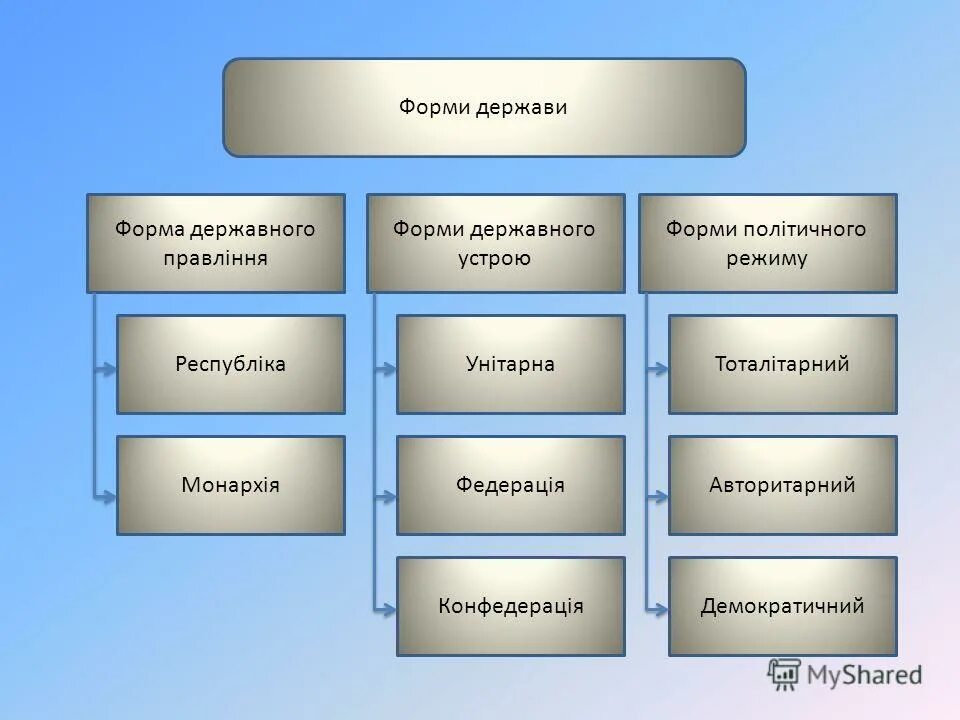 Форми держави

Форма державного правління

Республіка

Монархія

Форми державного устрою

Унітарна

Федерація

Конфедерація

Форми політичного режиму

Тоталітарний

Авторитарний

Демократичний

MyShared